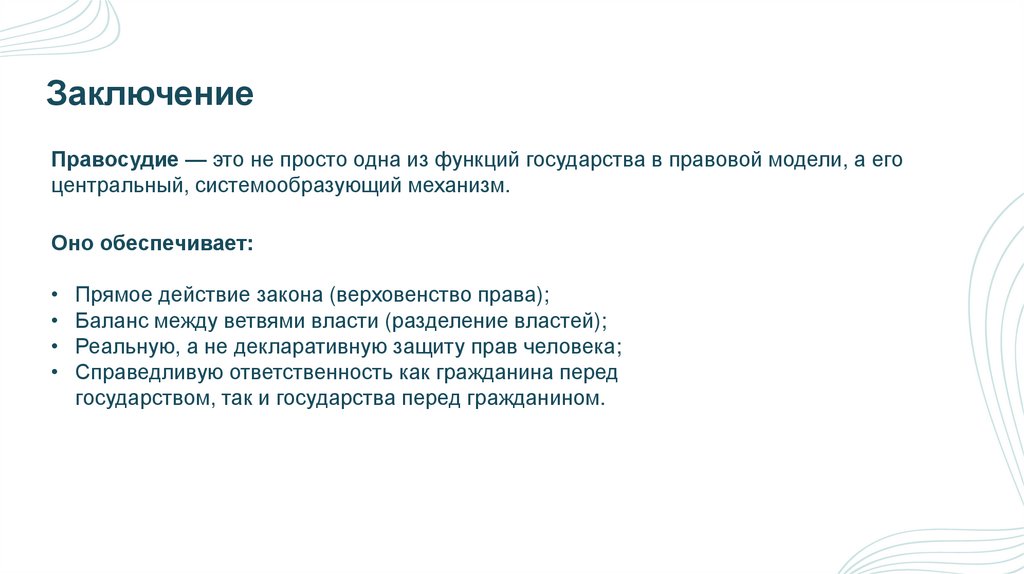 Заключение

Правосудие — это не просто одна из функций государства в правовой модели, а его центральный, системообразующий механизм.

Оно обеспечивает:

• Прямое действие закона (верховенство права);
• Баланс между ветвями власти (разделение властей);
• Реальную, а не декларативную защиту прав человека;
• Справедливую ответственность как гражданина перед государством, так и государства перед гражданином.